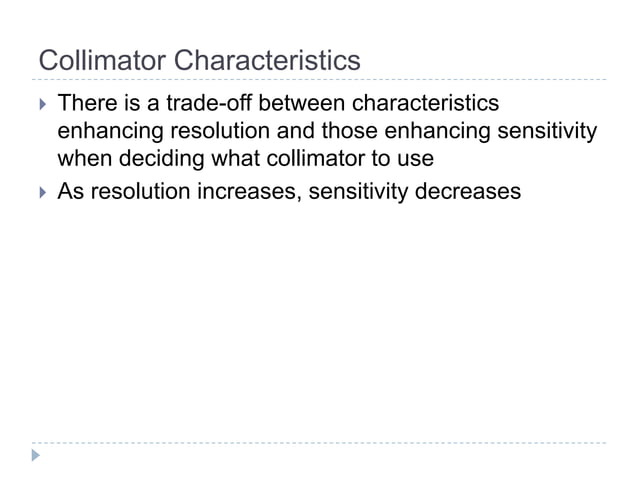 Collimator Characteristics

There is a trade-off between characteristics enhancing resolution and those enhancing sensitivity when deciding what collimator to use

As resolution increases, sensitivity decreases